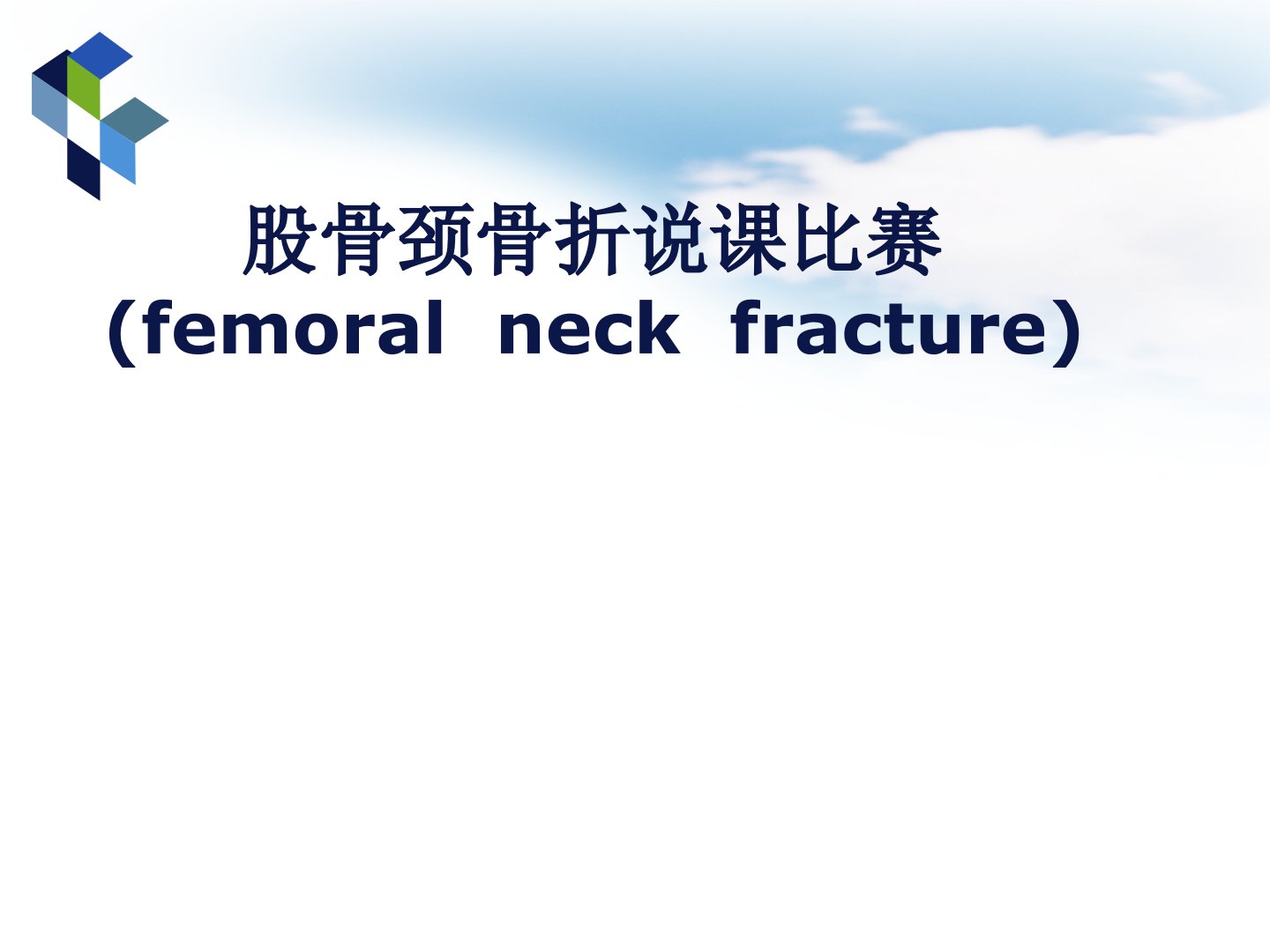 股骨颈骨折说课比赛
(femoral neck fracture)